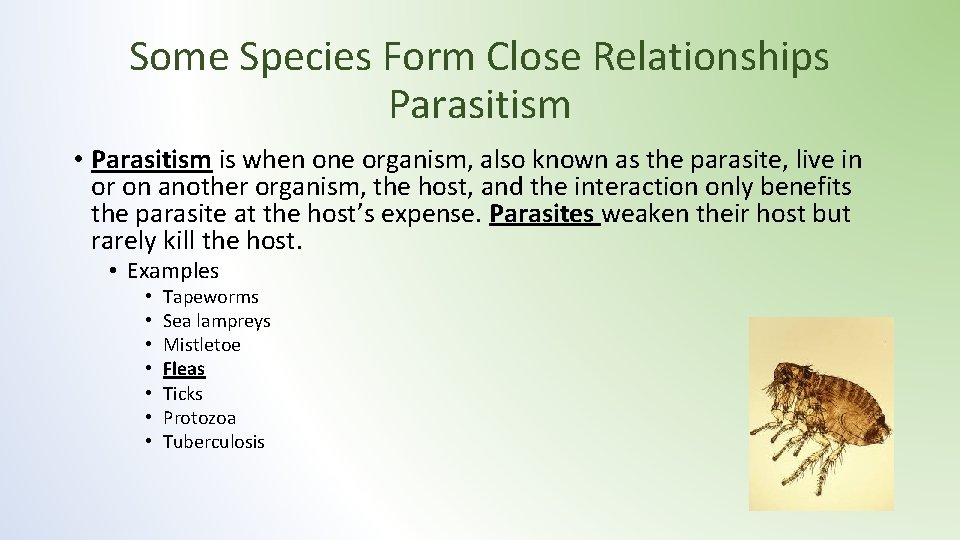 Some Species Form Close Relationships
Parasitism

• Parasitism is when one organism, also known as the parasite, live in or on another organism, the host, and the interaction only benefits the parasite at the host's expense. Parasites weaken their host but rarely kill the host.

• Examples
• Tapeworms
• Sea lampreys
• Mistletoe
• Fleas
• Ticks
• Protozoa
• Tuberculosis